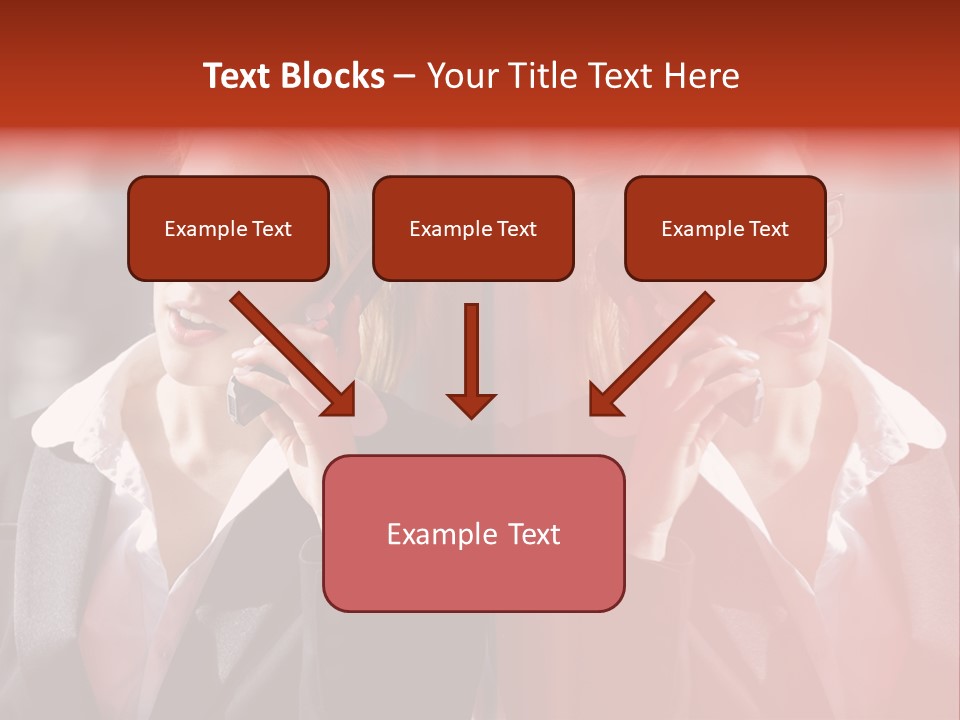 Text Blocks – Your Title Text Here

Example Text

Example Text

Example Text

Example Text